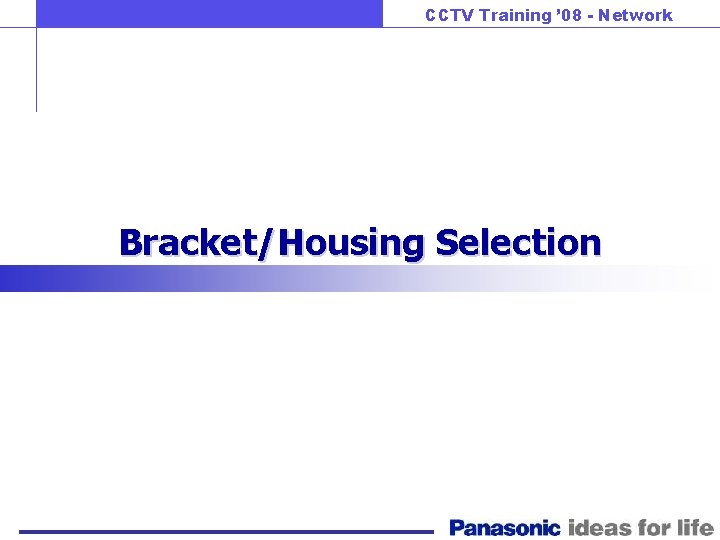 CCTV Training '08 - Network

Bracket/Housing Selection

Panasonic ideas for life